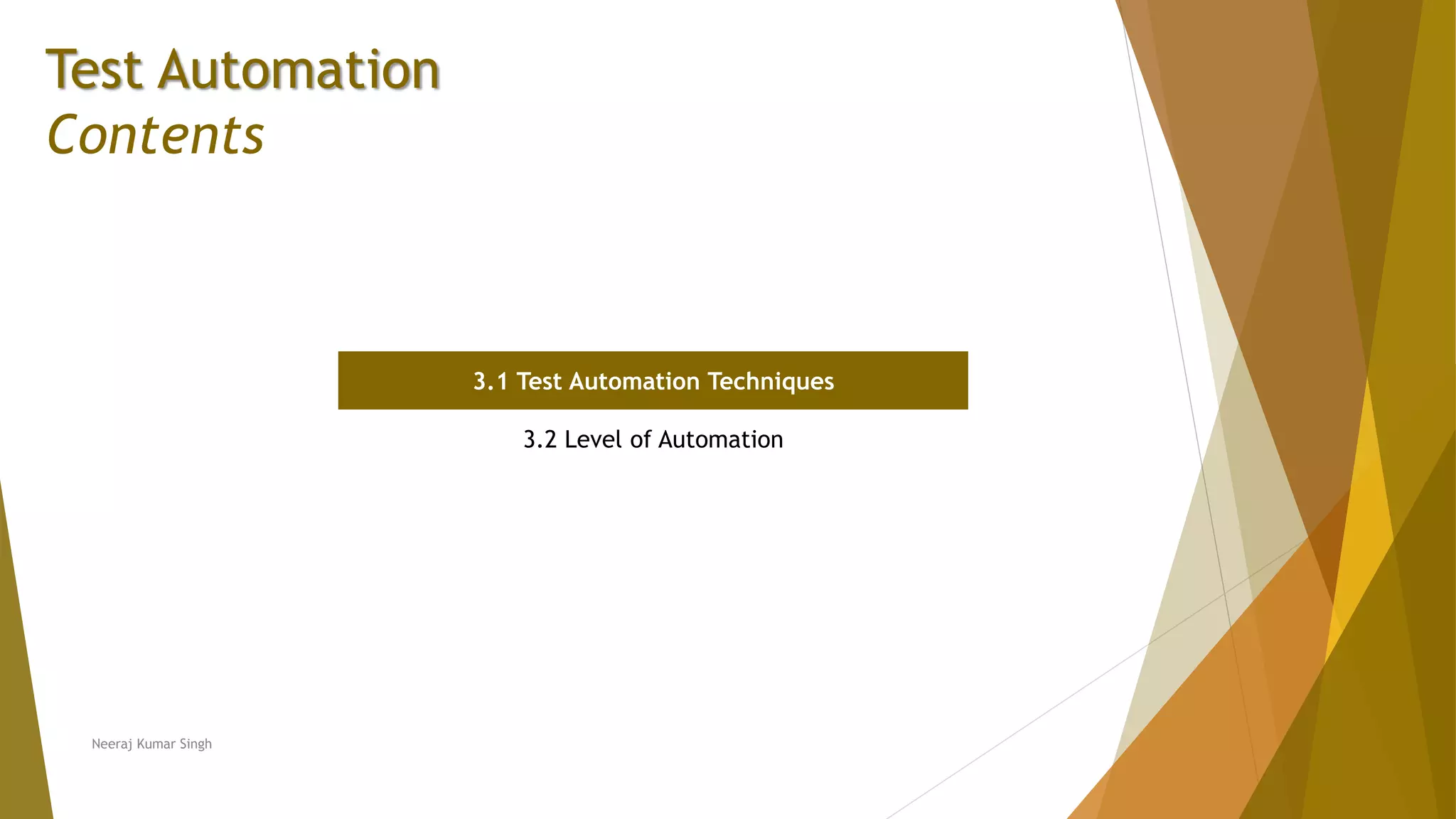 Test Automation
Contents

3.1 Test Automation Techniques

3.2 Level of Automation

Neeraj Kumar Singh